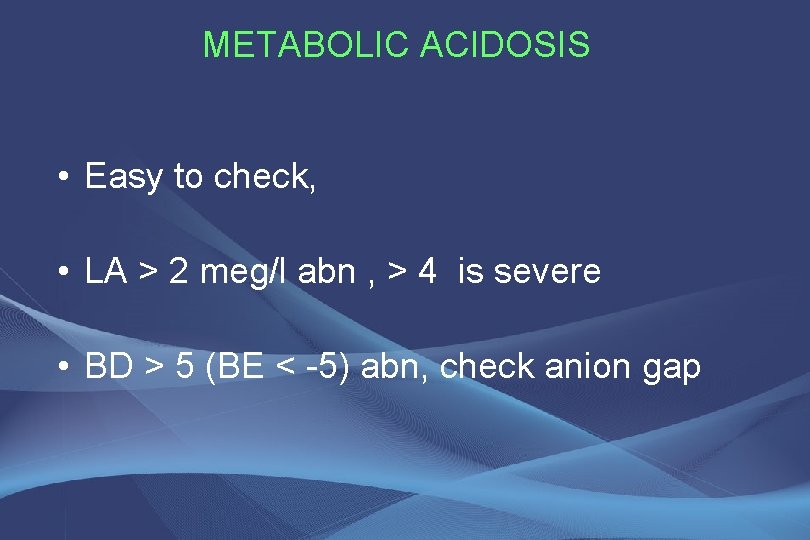 METABOLIC ACIDOSIS

• Easy to check,

• LA > 2 meg/l abn , > 4 is severe

• BD > 5 (BE < -5) abn, check anion gap